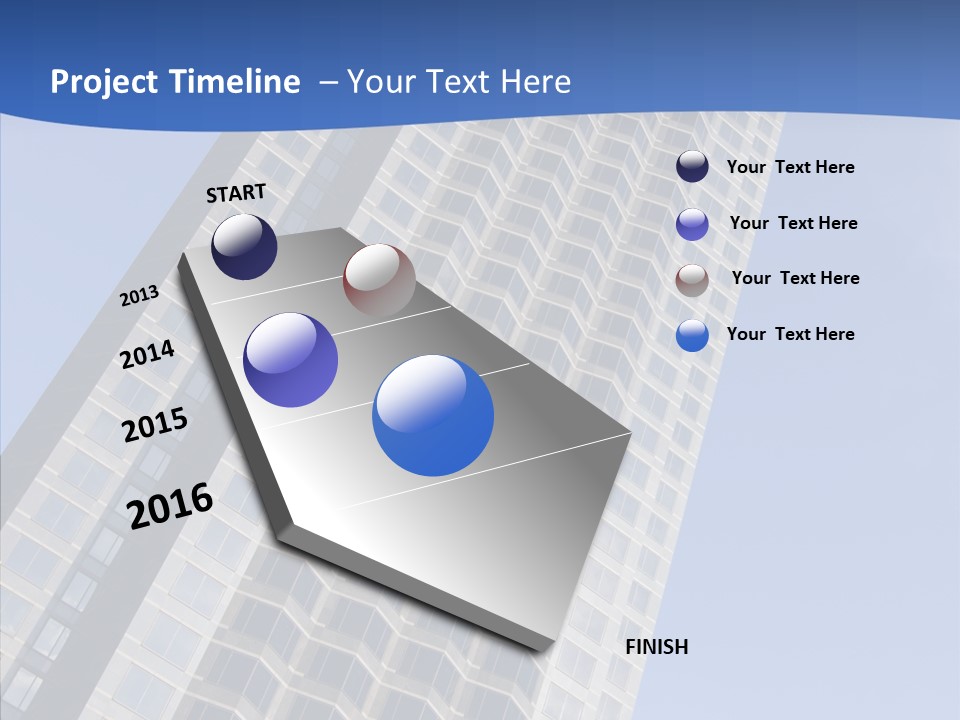 Project Timeline – Your Text Here

START

2013

2014

2015

2016

FINISH

Your Text Here

Your Text Here

Your Text Here

Your Text Here